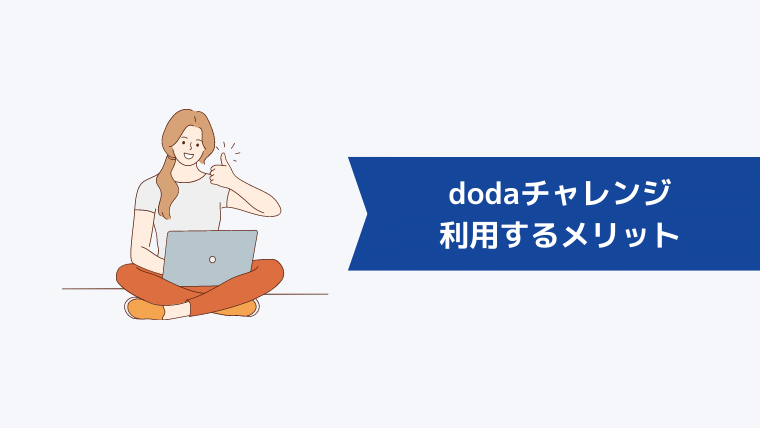 dodaチャレンジ
利用するメリット